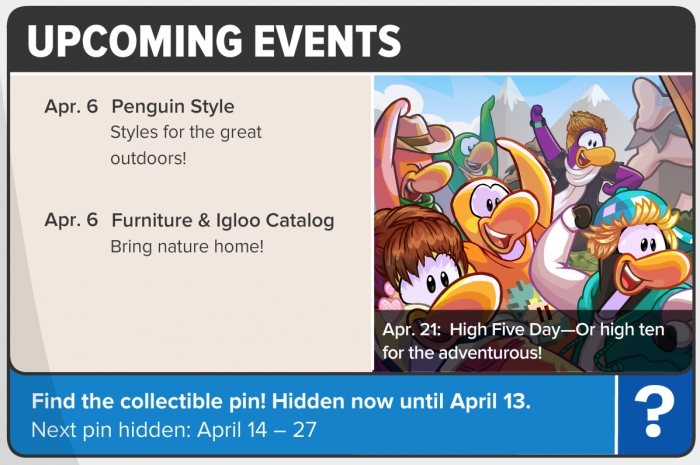 UPCOMING EVENTS

Apr. 6 Penguin Style
Styles for the great outdoors!

Apr. 6 Furniture & Igloo Catalog
Bring nature home!

Apr. 21: High Five Day—Or high ten for the adventurous!

Find the collectible pin! Hidden now until April 13.
Next pin hidden: April 14 – 27

?